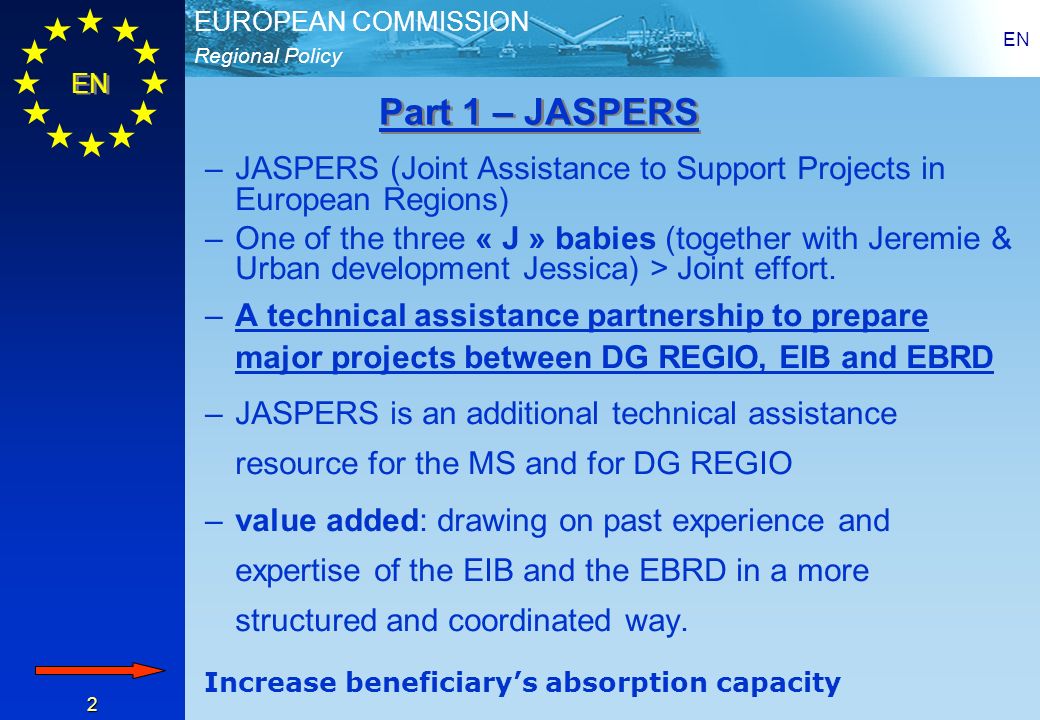 EN

EUROPEAN COMMISSION
Regional Policy

EN

Part 1 – JASPERS

– JASPERS (Joint Assistance to Support Projects in European Regions)

– One of the three « J » babies (together with Jeremie & Urban development Jessica) > Joint effort.

– A technical assistance partnership to prepare major projects between DG REGIO, EIB and EBRD

– JASPERS is an additional technical assistance resource for the MS and for DG REGIO

– value added: drawing on past experience and expertise of the EIB and the EBRD in a more structured and coordinated way.

Increase beneficiary's absorption capacity

2